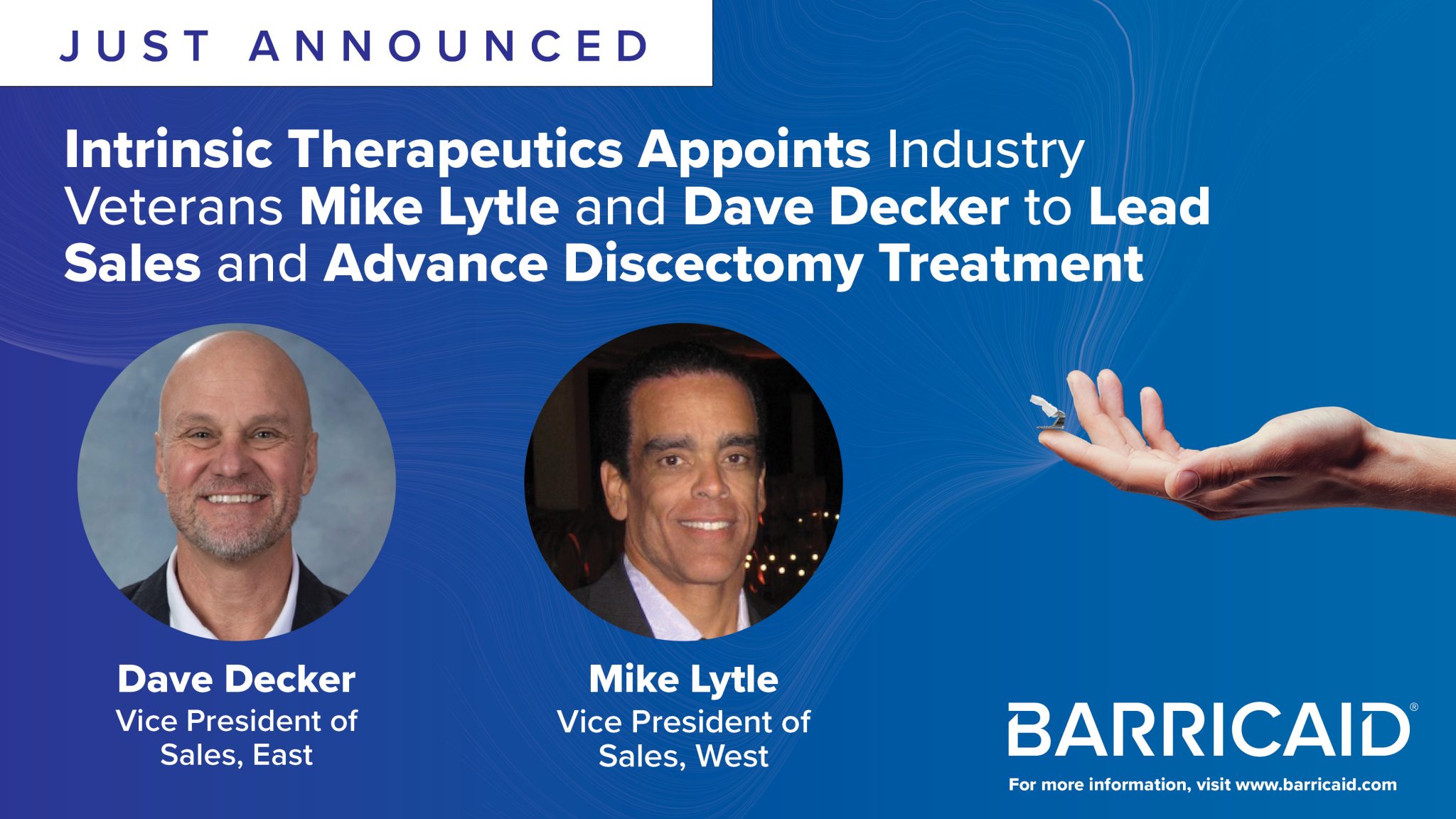 JUST ANNOUNCED

Intrinsic Therapeutics Appoints Industry Veterans Mike Lytle and Dave Decker to Lead Sales and Advance Discectomy Treatment

Dave Decker
Vice President of Sales, East

Mike Lytle
Vice President of Sales, West

BARRICAID®
For more information, visit www.barricaid.com